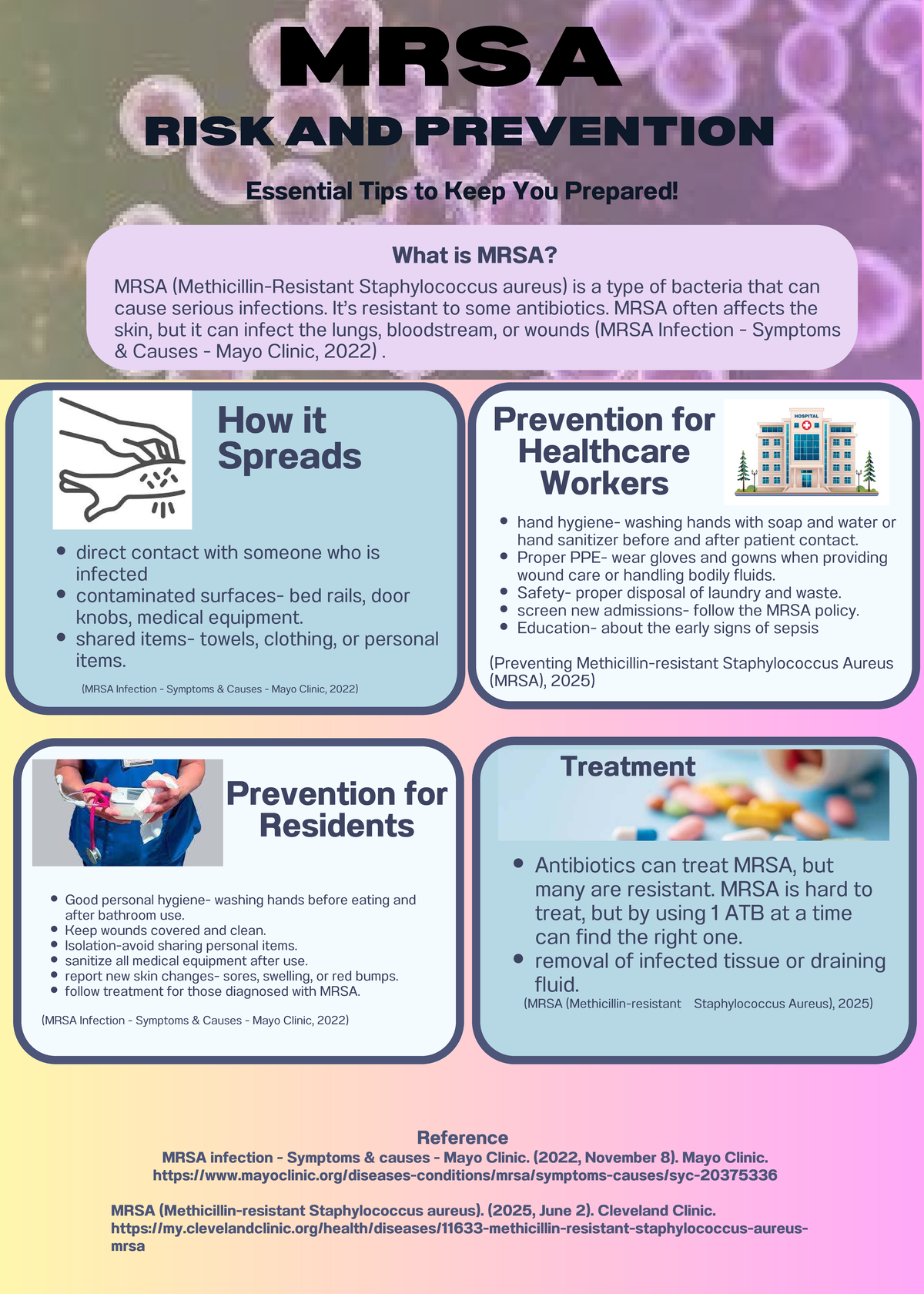 MRSA
RISK AND PREVENTION

Essential Tips to Keep You Prepared!

What is MRSA?
MRSA (Methicillin-Resistant Staphylococcus aureus) is a type of bacteria that can cause serious infections. It's resistant to some antibiotics. MRSA often affects the skin, but it can infect the lungs, bloodstream, or wounds (MRSA Infection - Symptoms & Causes - Mayo Clinic, 2022) .

How it Spreads

- direct contact with someone who is infected
- contaminated surfaces- bed rails, door knobs, medical equipment.
- shared items- towels, clothing, or personal items.

(MRSA Infection - Symptoms & Causes - Mayo Clinic, 2022)

Prevention for Healthcare Workers

HOSPITAL

- hand hygiene- washing hands with soap and water or hand sanitizer before and after patient contact.
- Proper PPE- wear gloves and gowns when providing wound care or handling bodily fluids.
- Safety- proper disposal of laundry and waste.
- screen new admissions- follow the MRSA policy.
- Education- about the early signs of sepsis

(Preventing Methicillin-resistant Staphylococcus Aureus (MRSA), 2025)

Prevention for Residents

- Good personal hygiene- washing hands before eating and after bathroom use.
- Keep wounds covered and clean.
- Isolation-avoid sharing personal items.
- sanitize all medical equipment after use.
- report new skin changes- sores, swelling, or red bumps.
- follow treatment for those diagnosed with MRSA.

(MRSA Infection - Symptoms & Causes - Mayo Clinic, 2022)

Treatment

- Antibiotics can treat MRSA, but many are resistant. MRSA is hard to treat, but by using 1 ATB at a time can find the right one.
- removal of infected tissue or draining fluid.

(MRSA (Methicillin-resistant Staphylococcus Aureus), 2025)

Reference
MRSA infection - Symptoms & causes - Mayo Clinic. (2022, November 8). Mayo Clinic. https://www.mayoclinic.org/diseases-conditions/mrsa/symptoms-causes/syc-20375336

MRSA (Methicillin-resistant Staphylococcus aureus). (2025, June 2). Cleveland Clinic. https://my.clevelandclinic.org/health/diseases/11633-methicillin-resistant-staphylococcus-aureus-mrsa